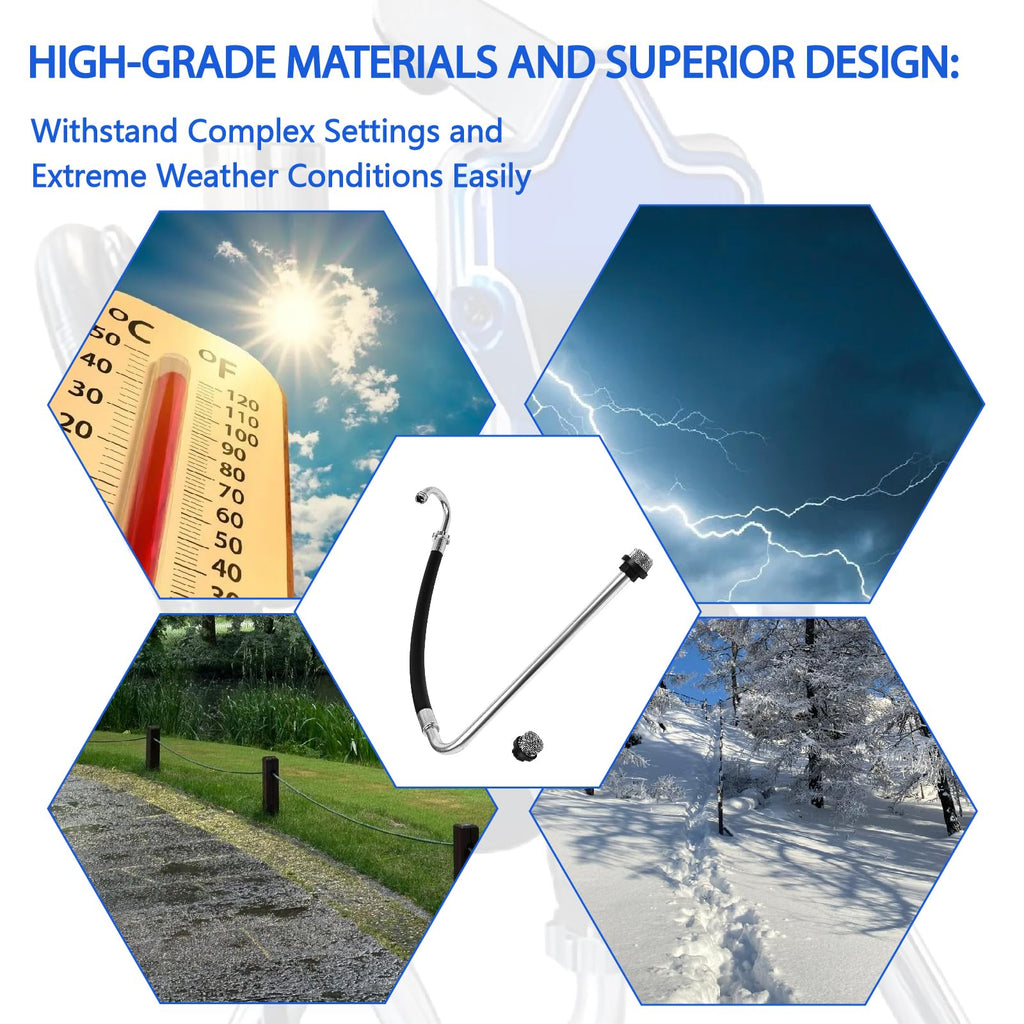 HIGH-GRADE MATERIALS AND SUPERIOR DESIGN:

Withstand Complex Settings and Extreme Weather Conditions Easily

°C 50 40 30 20

°F 120 110 100 90 80 70 60 50 40